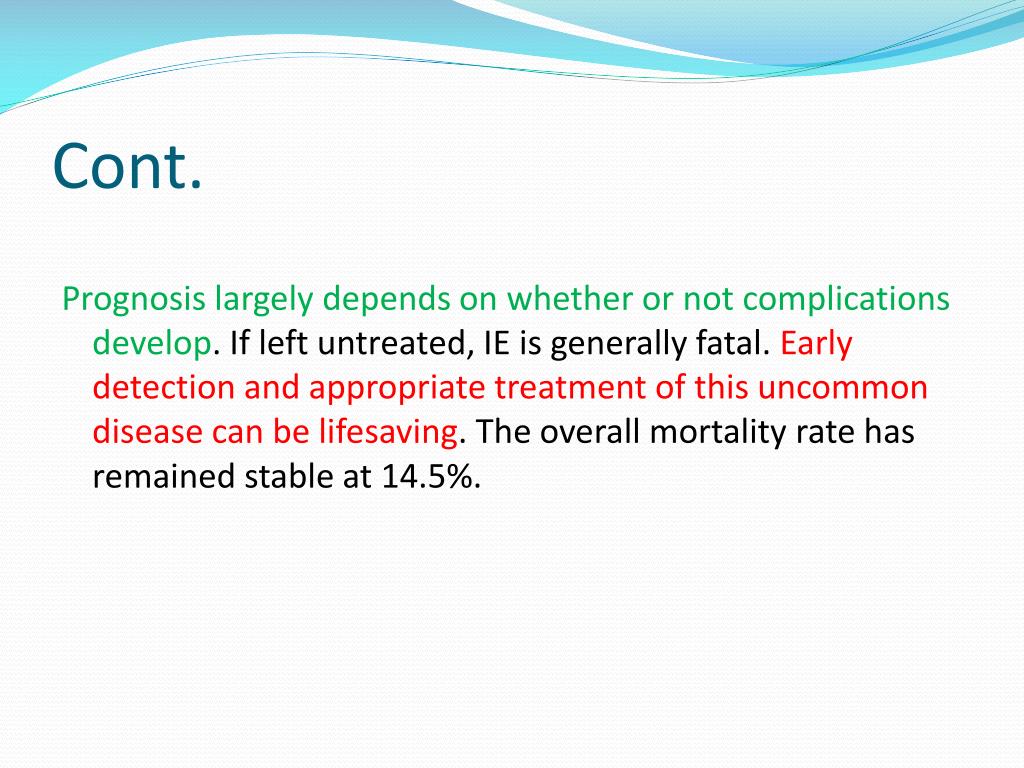 Cont.

Prognosis largely depends on whether or not complications develop. If left untreated, IE is generally fatal. Early detection and appropriate treatment of this uncommon disease can be lifesaving. The overall mortality rate has remained stable at 14.5%.